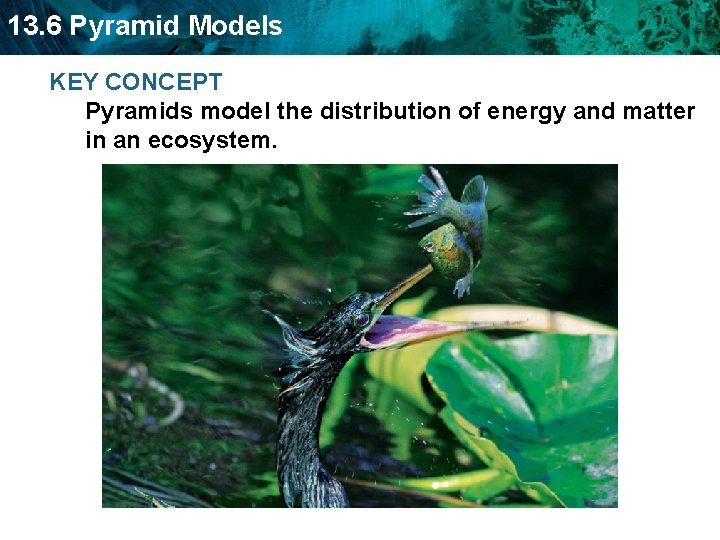 13.6 Pyramid Models

KEY CONCEPT

Pyramids model the distribution of energy and matter in an ecosystem.